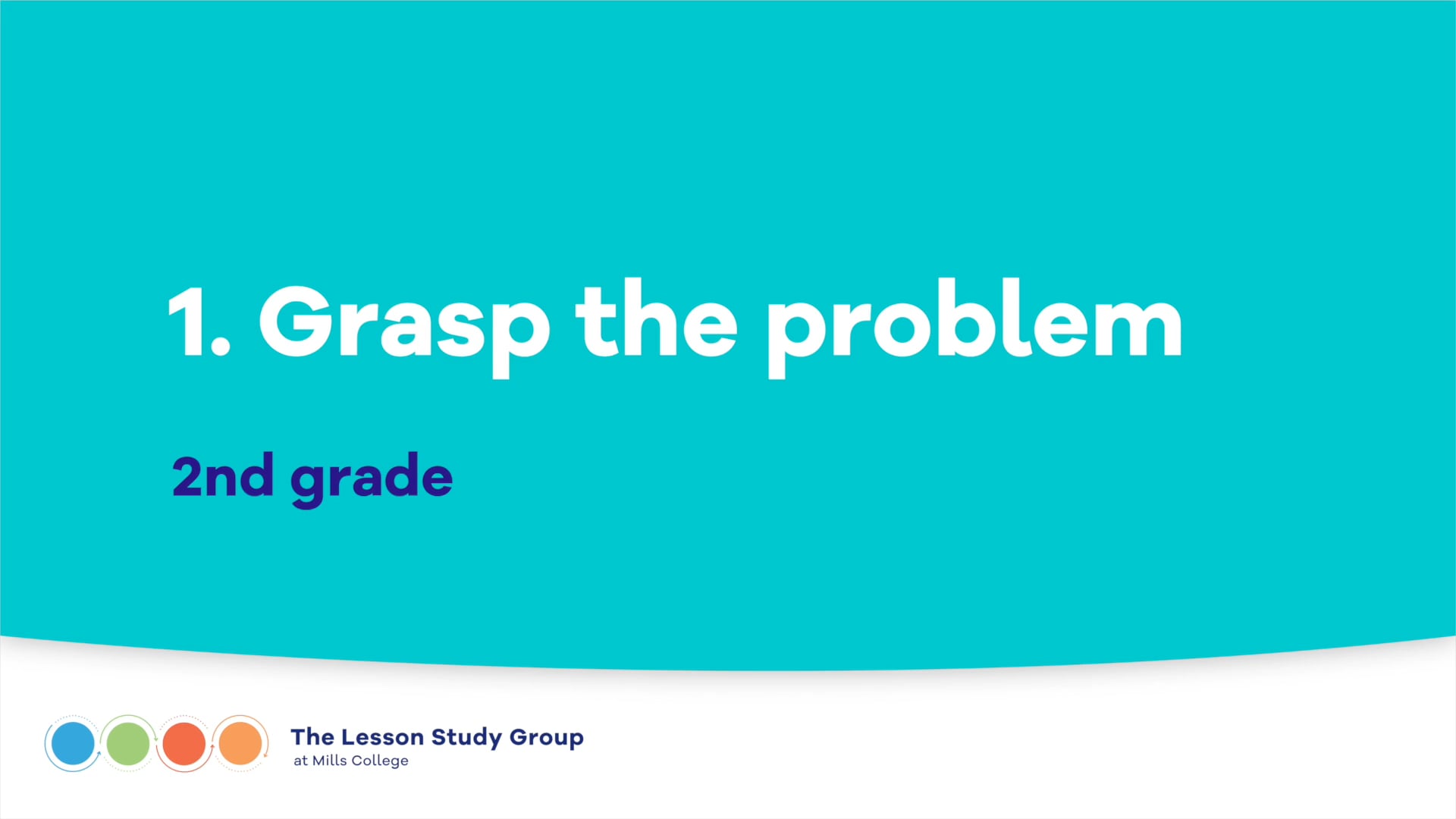 1. Grasp the problem

2nd grade

The Lesson Study Group
at Mills College